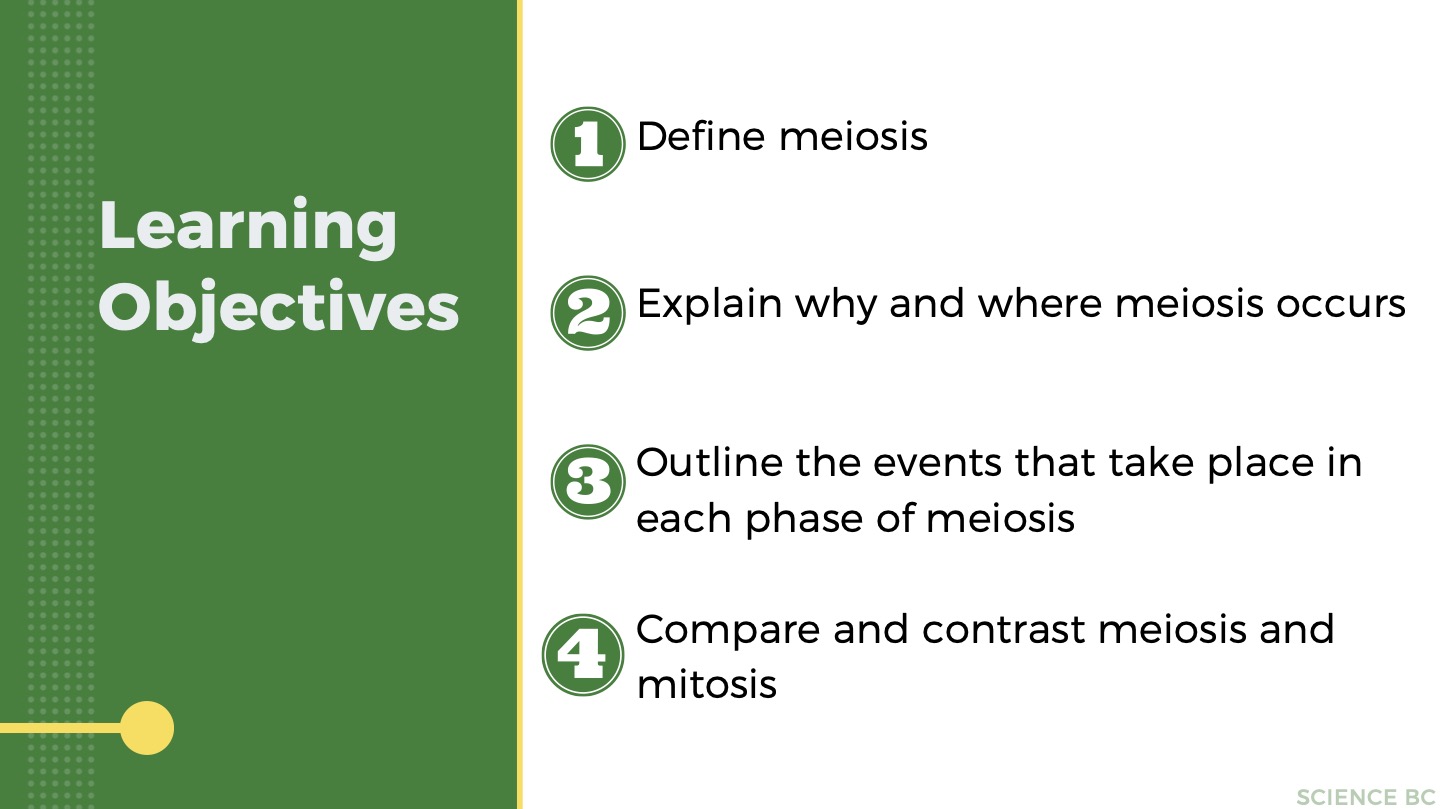 Learning Objectives

1 Define meiosis

2 Explain why and where meiosis occurs

3 Outline the events that take place in each phase of meiosis

4 Compare and contrast meiosis and mitosis

SCIENCE BC